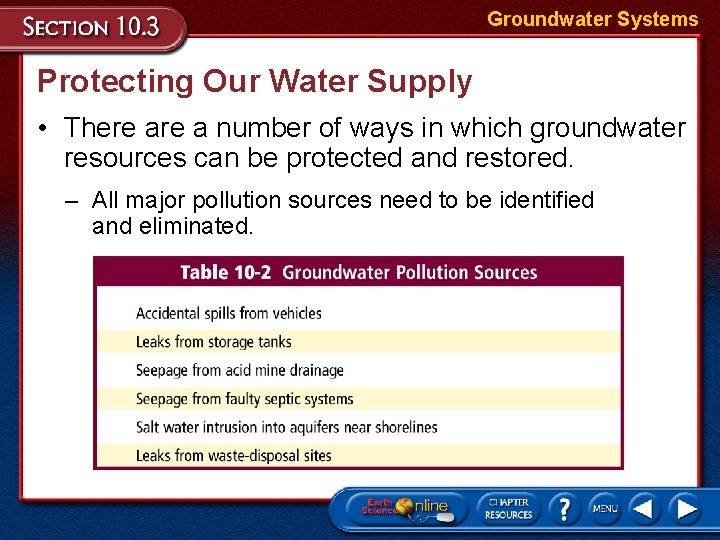 SECTION 10.3

Groundwater Systems

Protecting Our Water Supply

• There are a number of ways in which groundwater resources can be protected and restored.

– All major pollution sources need to be identified and eliminated.

| Table 10-2 Groundwater Pollution Sources |
|---|
| Accidental spills from vehicles |
| Leaks from storage tanks |
| Seepage from acid mine drainage |
| Seepage from faulty septic systems |
| Salt water intrusion into aquifers near shorelines |
| Leaks from waste-disposal sites |

Earth Science Online

CHAPTER RESOURCES

?

MENU